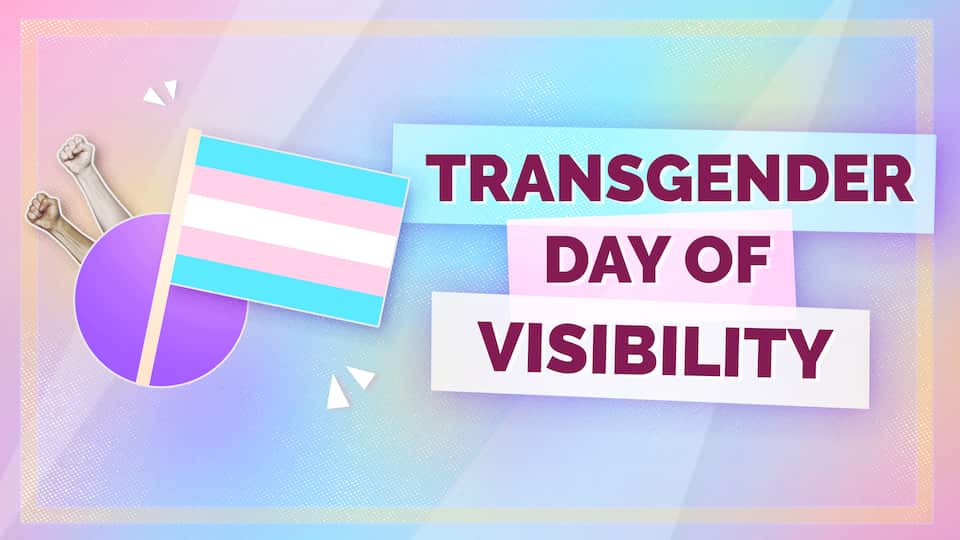 TRANSGENDER
DAY OF
VISIBILITY